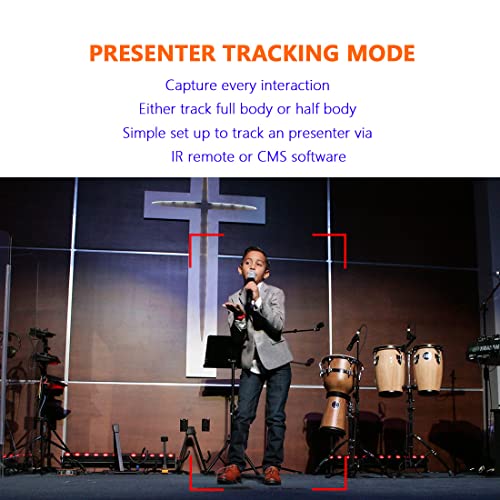 PRESENTER TRACKING MODE

Capture every interaction
Either track full body or half body
Simple set up to track an presenter via
IR remote or CMS software